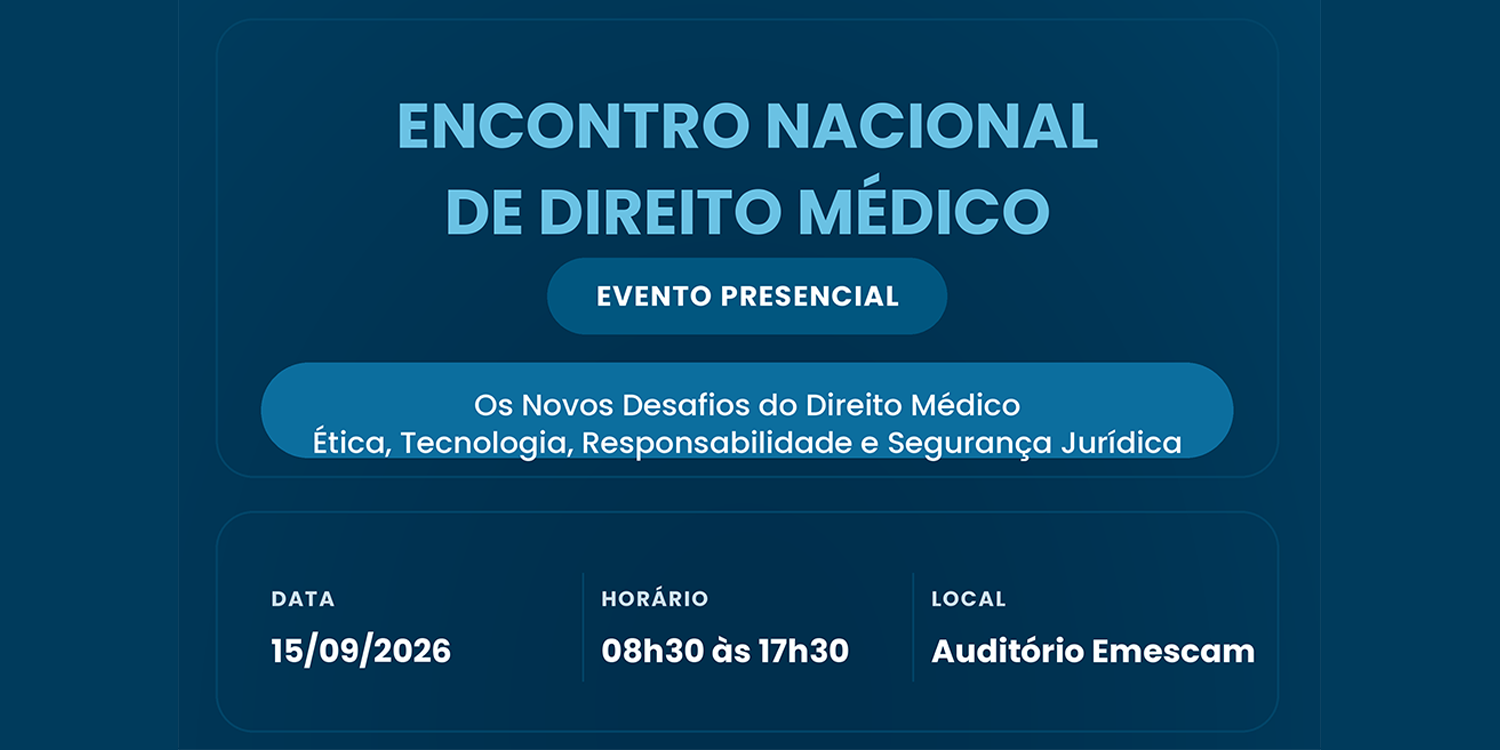 ENCONTRO NACIONAL DE DIREITO MÉDICO

EVENTO PRESENCIAL

Os Novos Desafios do Direito Médico
Ética, Tecnologia, Responsabilidade e Segurança Jurídica

DATA
15/09/2026

HORÁRIO
08h30 às 17h30

LOCAL
Auditório Emescam